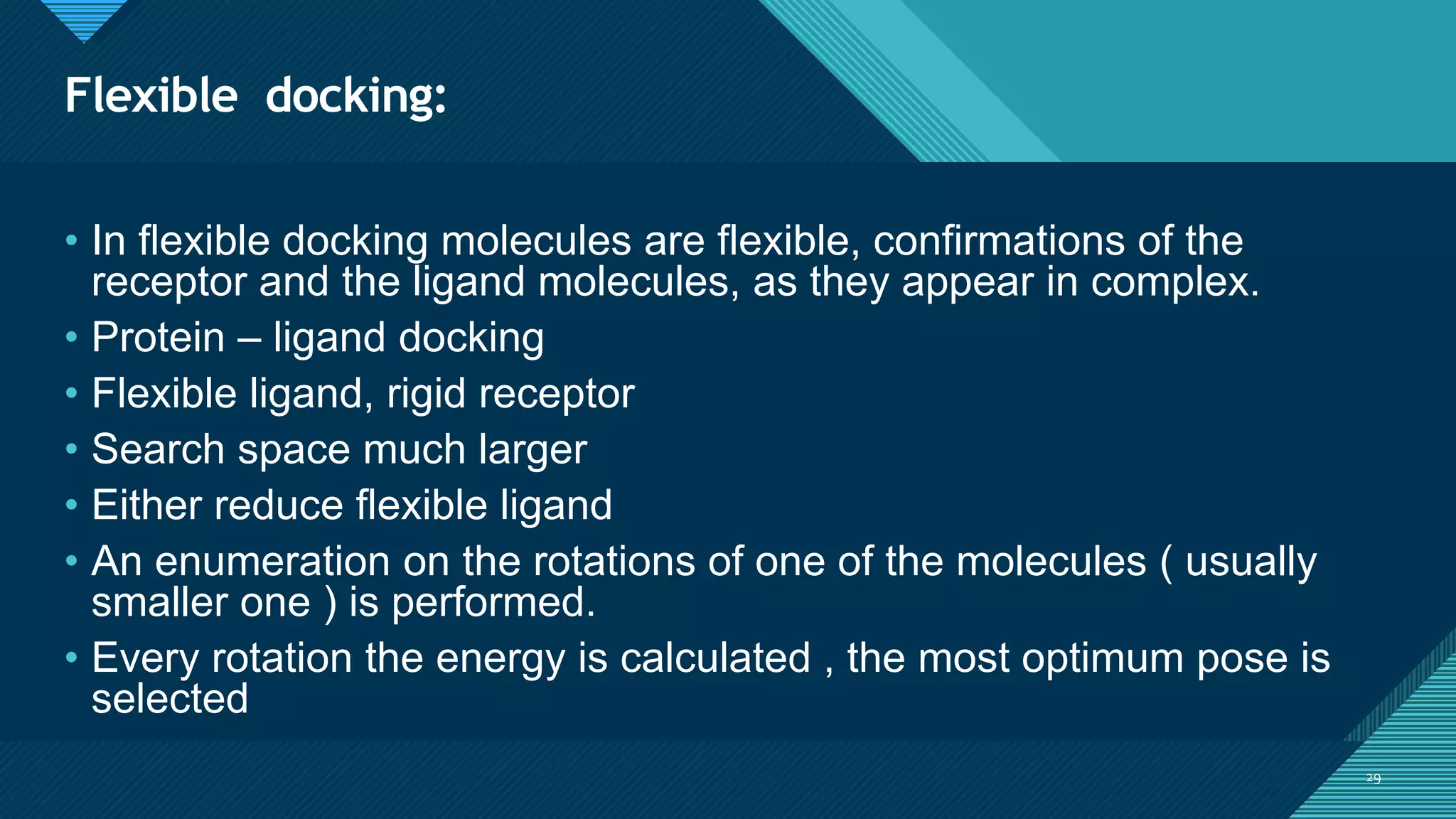 Flexible docking:

• In flexible docking molecules are flexible, confirmations of the receptor and the ligand molecules, as they appear in complex.
• Protein – ligand docking
• Flexible ligand, rigid receptor
• Search space much larger
• Either reduce flexible ligand
• An enumeration on the rotations of one of the molecules ( usually smaller one ) is performed.
• Every rotation the energy is calculated , the most optimum pose is selected

29